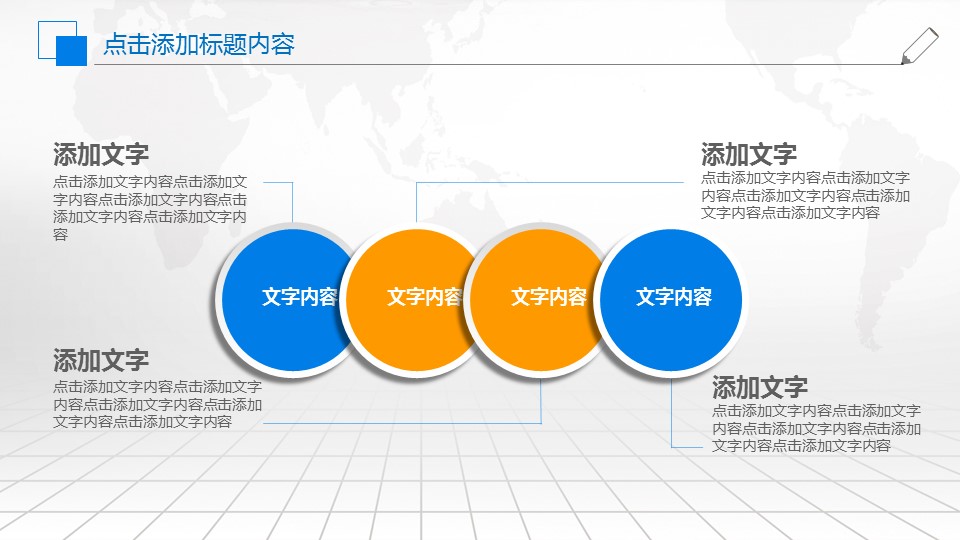 点击添加标题内容

添加文字
点击添加文字内容点击添加文字内容点击添加文字内容点击添加文字内容点击添加文字内容

添加文字
点击添加文字内容点击添加文字内容点击添加文字内容点击添加文字内容点击添加文字内容

文字内容

文字内容

文字内容

文字内容

添加文字
点击添加文字内容点击添加文字内容点击添加文字内容点击添加文字内容点击添加文字内容

添加文字
点击添加文字内容点击添加文字内容点击添加文字内容点击添加文字内容点击添加文字内容